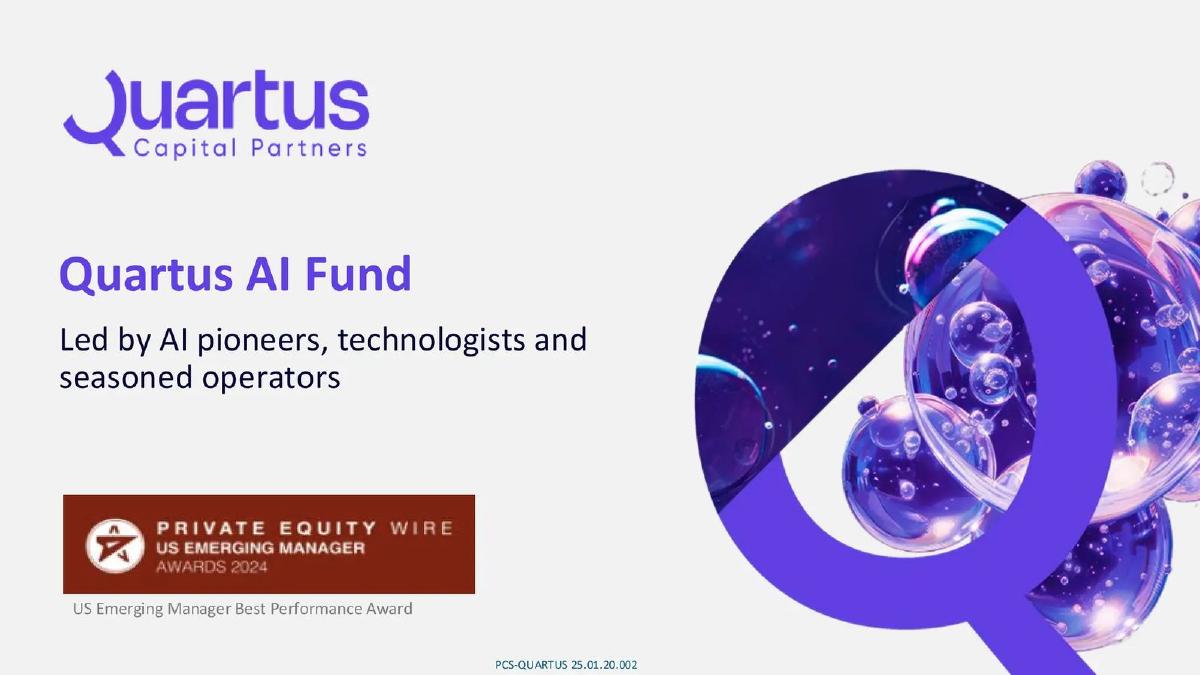 Quartus
Capital Partners

Quartus AI Fund

Led by AI pioneers, technologists and seasoned operators

PRIVATE EQUITY WIRE
US EMERGING MANAGER
AWARDS 2024

US Emerging Manager Best Performance Award

PCS-QUARTUS 25.01.20.002